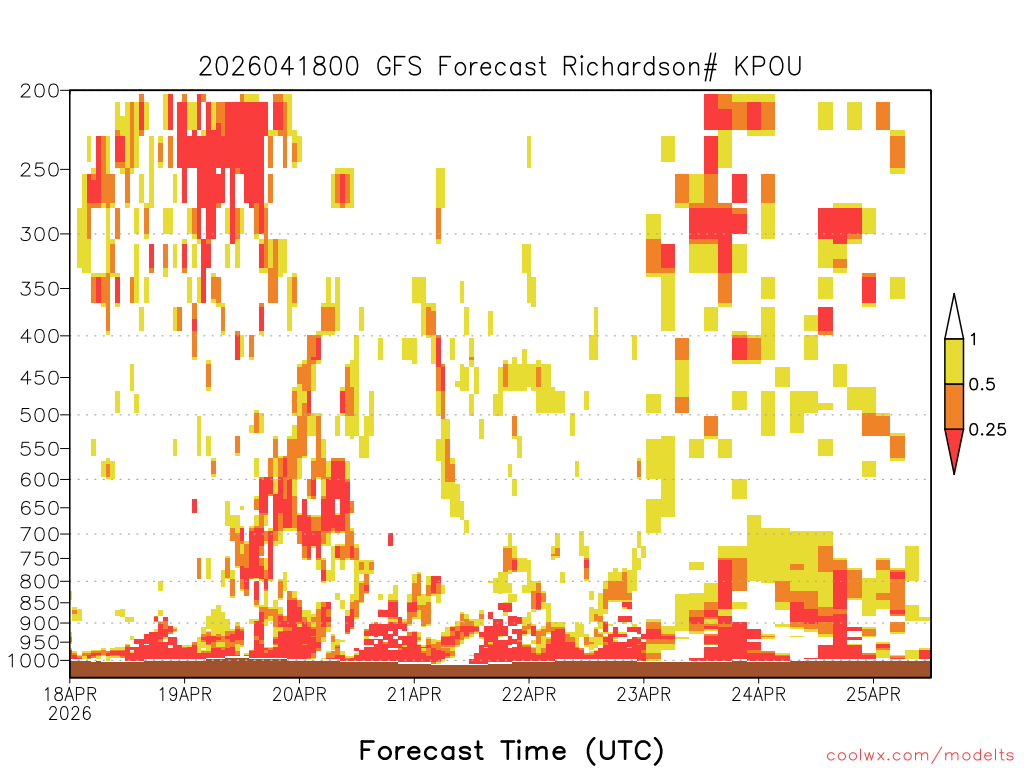 2026041800 GFS Forecast Richardson# KPOU

200
250
300
350
400
450
500
550
600
650
700
750
800
850
900
950
1000

1
0.5
0.25

18APR
2026
19APR
20APR
21APR
22APR
23APR
24APR
25APR

Forecast Time (UTC)

coolwx.com/modelts